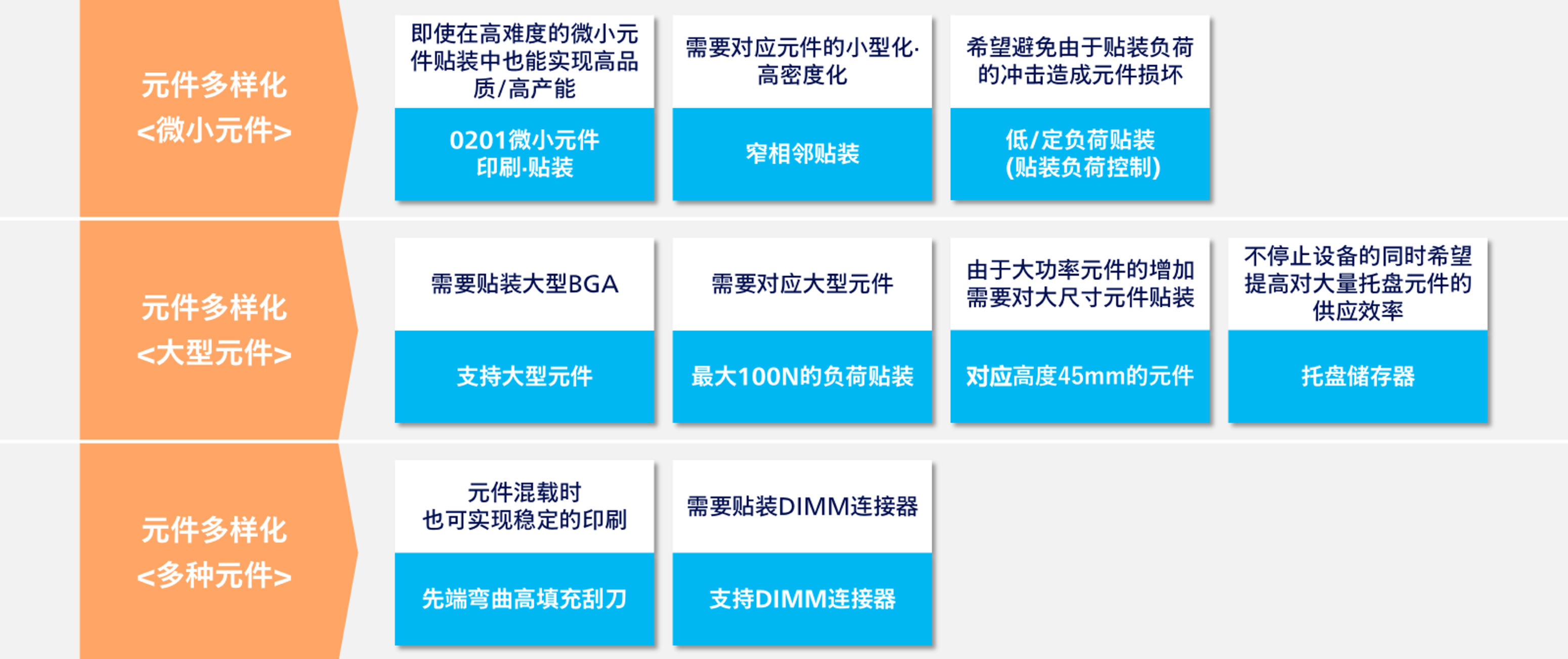 元件多样化
<微小元件>

即使在高难度的微小元件贴装中也能实现高品质/高产能

0201微小元件
印刷·贴装

需要对应元件的小型化·高密度化

窄相邻贴装

希望避免由于贴装负荷的冲击造成元件损坏

低/定负荷贴装
(贴装负荷控制)

元件多样化
<大型元件>

需要贴装大型BGA

支持大型元件

需要对应大型元件

最大100N的负荷贴装

由于大功率元件的增加需要对大尺寸元件贴装

对应高度45mm的元件

不停止设备的同时希望提高对大量托盘元件的供应效率

托盘储存器

元件多样化
<多种元件>

元件混载时
也可实现稳定的印刷

先端弯曲高填充刮刀

需要贴装DIMM连接器

支持DIMM连接器